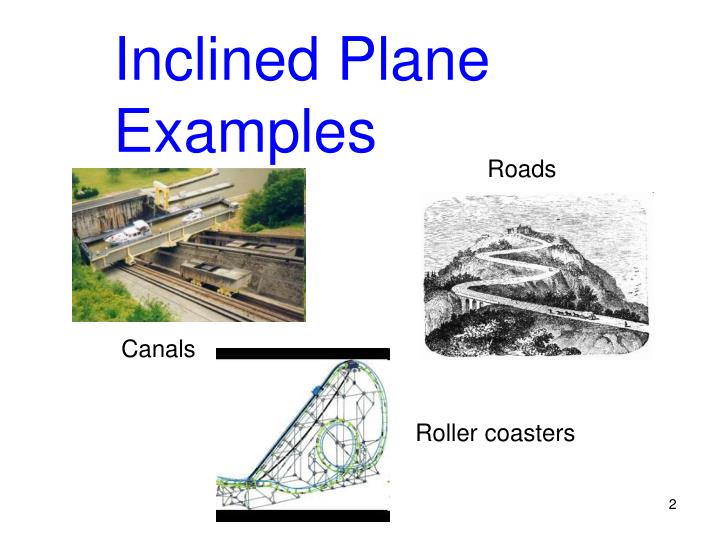 Inclined Plane Examples

Roads

Canals

Roller coasters

2